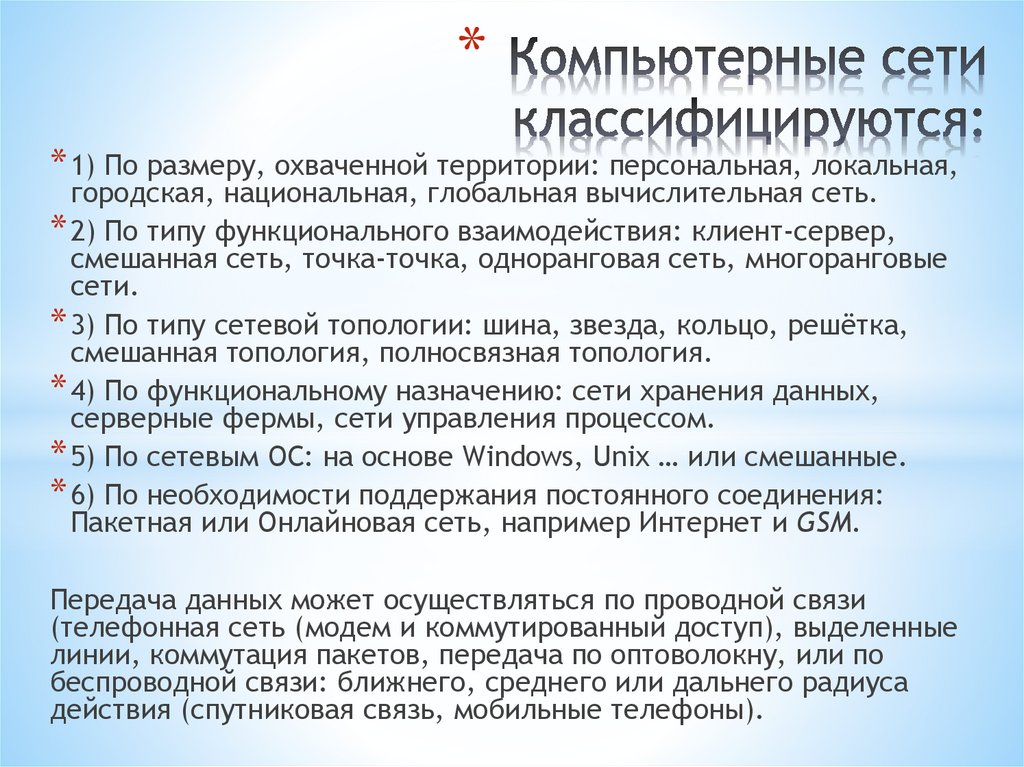 * Компьютерные сети классифицируются:

* 1) По размеру, охваченной территории: персональная, локальная, городская, национальная, глобальная вычислительная сеть.
* 2) По типу функционального взаимодействия: клиент-сервер, смешанная сеть, точка-точка, одноранговая сеть, многоранговые сети.
* 3) По типу сетевой топологии: шина, звезда, кольцо, решётка, смешанная топология, полносвязная топология.
* 4) По функциональному назначению: сети хранения данных, серверные фермы, сети управления процессом.
* 5) По сетевым ОС: на основе Windows, Unix … или смешанные.
* 6) По необходимости поддержания постоянного соединения: Пакетная или Онлайновая сеть, например Интернет и GSM.

Передача данных может осуществляться по проводной связи (телефонная сеть (модем и коммутированный доступ), выделенные линии, коммутация пакетов, передача по оптоволокну, или по беспроводной связи: ближнего, среднего или дальнего радиуса действия (спутниковая связь, мобильные телефоны).